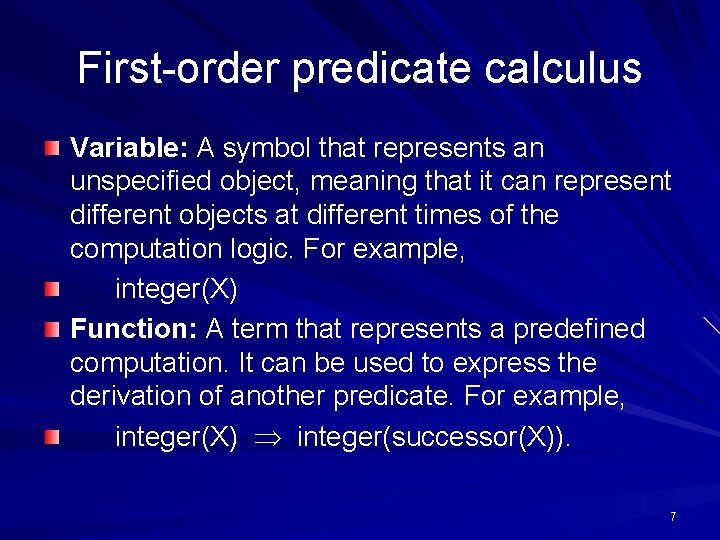 First-order predicate calculus

Variable: A symbol that represents an unspecified object, meaning that it can represent different objects at different times of the computation logic. For example,

integer(X)

Function: A term that represents a predefined computation. It can be used to express the derivation of another predicate. For example,

integer(X) $\Rightarrow$ integer(successor(X)).

7